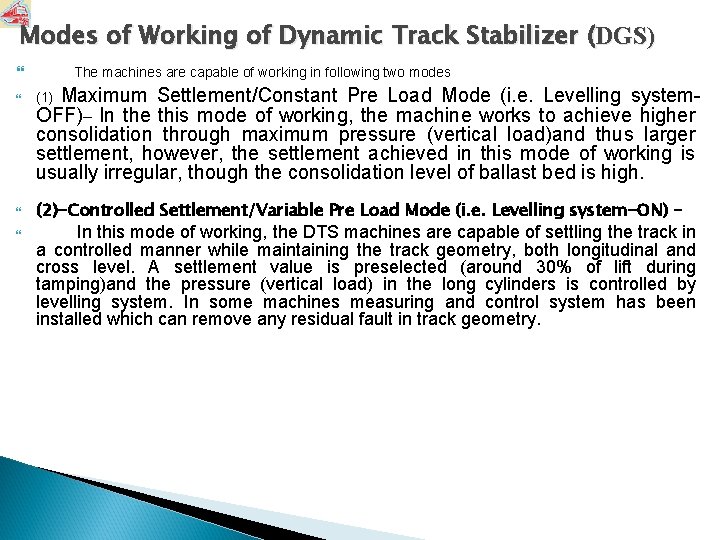 Modes of Working of Dynamic Track Stabilizer (DGS)

The machines are capable of working in following two modes

(1) Maximum Settlement/Constant Pre Load Mode (i.e. Levelling system-OFF)– In the this mode of working, the machine works to achieve higher consolidation through maximum pressure (vertical load)and thus larger settlement, however, the settlement achieved in this mode of working is usually irregular, though the consolidation level of ballast bed is high.

(2)-Controlled Settlement/Variable Pre Load Mode (i.e. Levelling system-ON) –

In this mode of working, the DTS machines are capable of settling the track in a controlled manner while maintaining the track geometry, both longitudinal and cross level. A settlement value is preselected (around 30% of lift during tamping)and the pressure (vertical load) in the long cylinders is controlled by levelling system. In some machines measuring and control system has been installed which can remove any residual fault in track geometry.